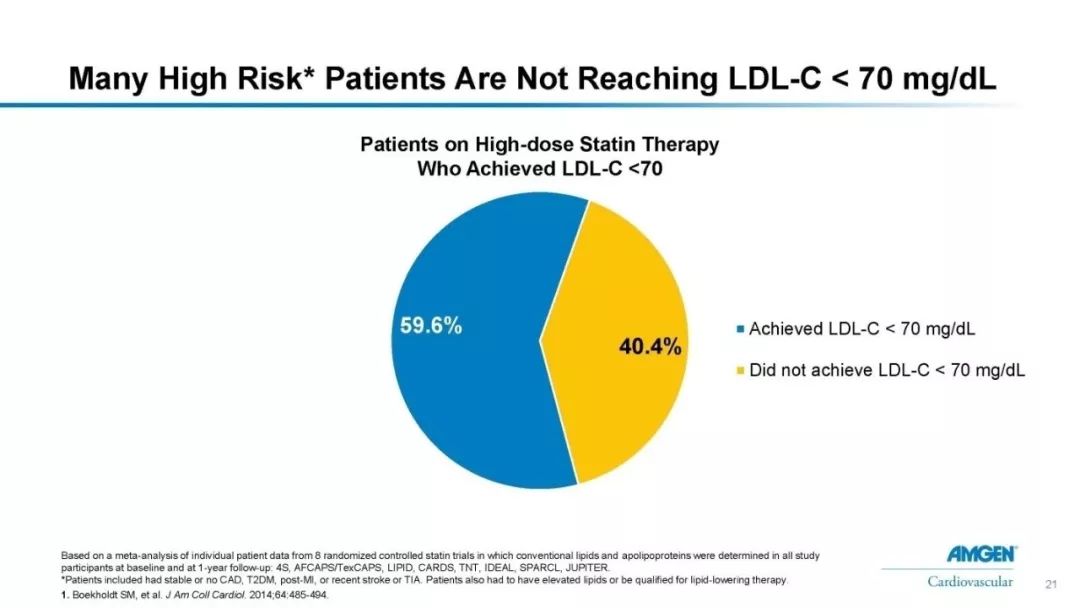 Many High Risk* Patients Are Not Reaching LDL-C < 70 mg/dL

Patients on High-dose Statin Therapy Who Achieved LDL-C <70

59.6%

40.4%

Achieved LDL-C < 70 mg/dL

Did not achieve LDL-C < 70 mg/dL

Based on a meta-analysis of individual patient data from 8 randomized controlled statin trials in which conventional lipids and apolipoproteins were determined in all study participants at baseline and at 1-year follow-up: 4S, AFCAPS/TexCAPS, LIPID, CARDS, TNT, IDEAL, SPARCL, JUPITER.
*Patients included had stable or no CAD, T2DM, post-MI, or recent stroke or TIA. Patients also had to have elevated lipids or be qualified for lipid-lowering therapy.
1. Boekholdt SM, et al. J Am Coll Cardiol. 2014;64:485-494.

AMGEN
Cardiovascular

21